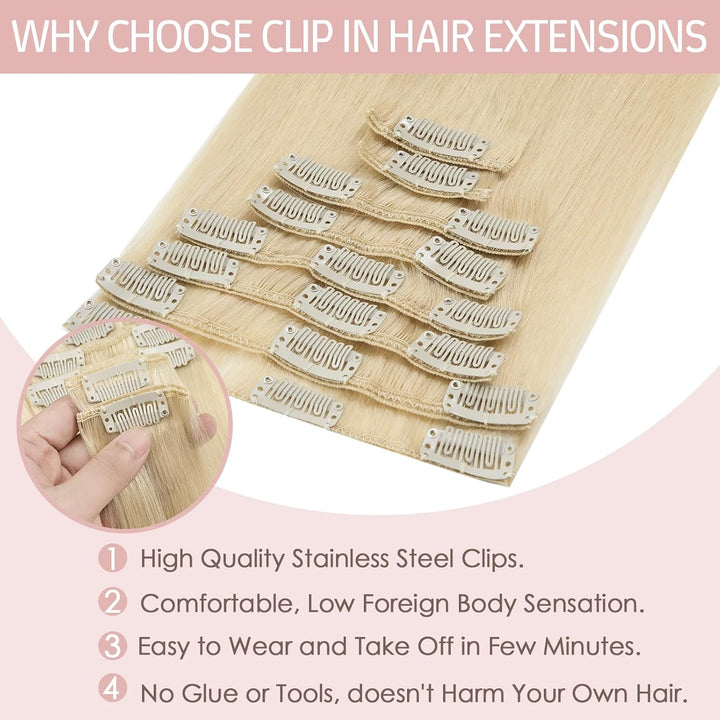 WHY CHOOSE CLIP IN HAIR EXTENSIONS

1 High Quality Stainless Steel Clips.

2 Comfortable, Low Foreign Body Sensation.

3 Easy to Wear and Take Off in Few Minutes.

4 No Glue or Tools, doesn't Harm Your Own Hair.